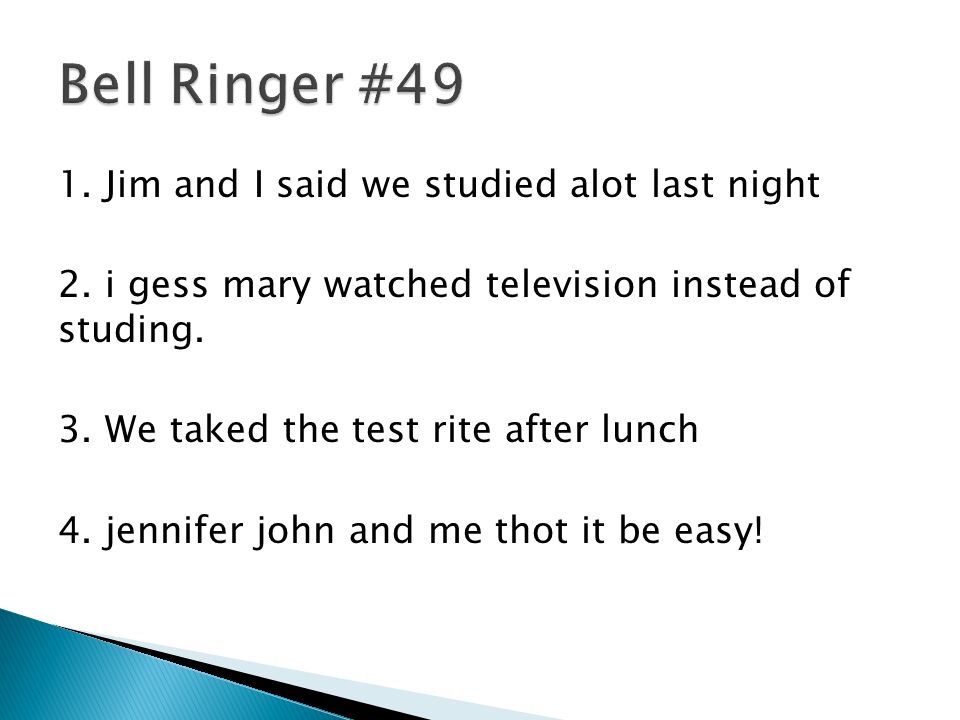 Bell Ringer #49

1. Jim and I said we studied alot last night

2. i gess mary watched television instead of studing.

3. We taked the test rite after lunch

4. jennifer john and me thot it be easy!